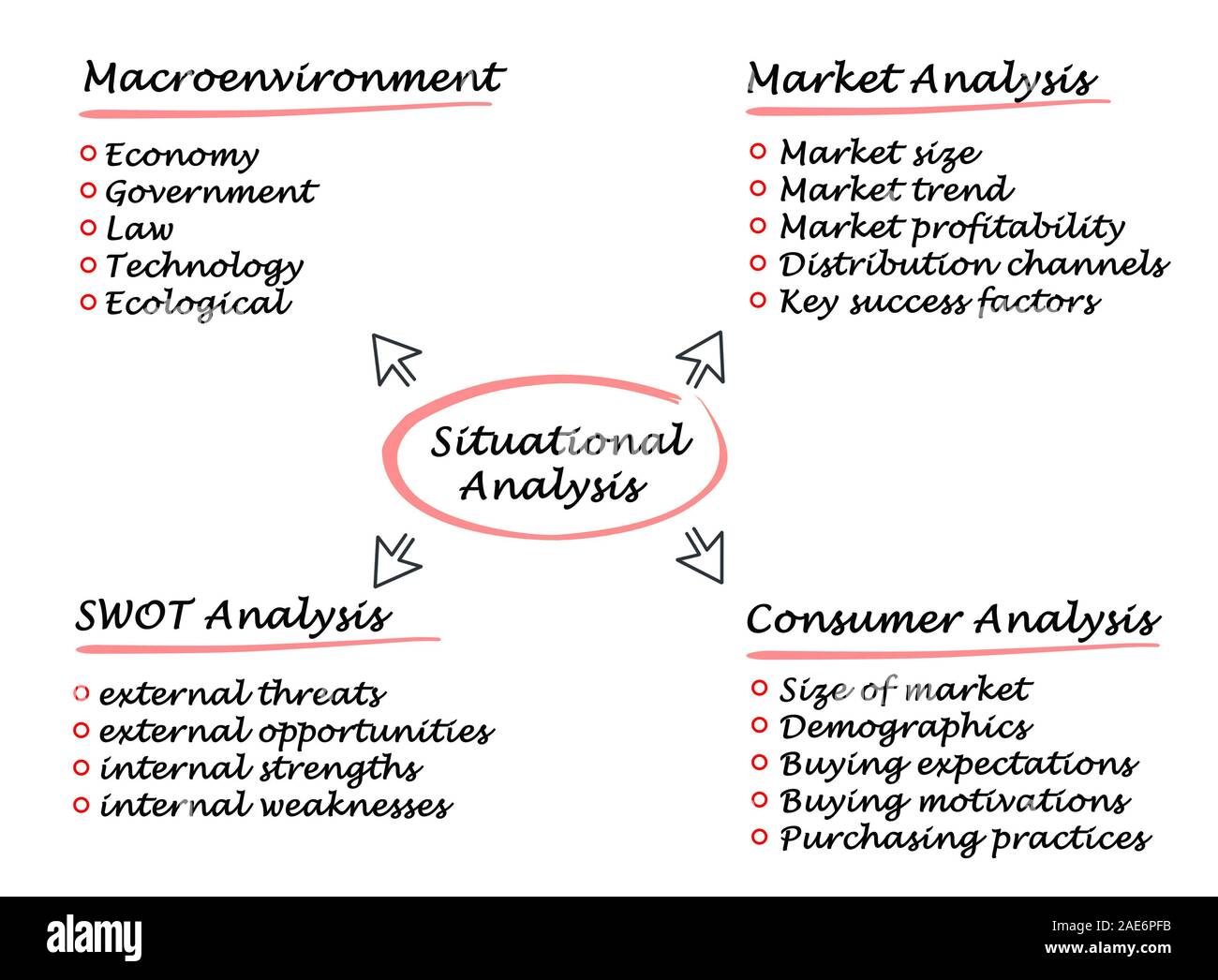 Macroenvironment

Economy
Government
Law
Technology
Ecological

Market Analysis

Market size
Market trend
Market profitability
Distribution channels
Key success factors

Situational Analysis

SWOT Analysis

external threats
external opportunities
internal strengths
internal weaknesses

Consumer Analysis

Size of market
Demographics
Buying expectations
Buying motivations
Purchasing practices

alamy

Image ID: 2AE6PFB
www.alamy.com